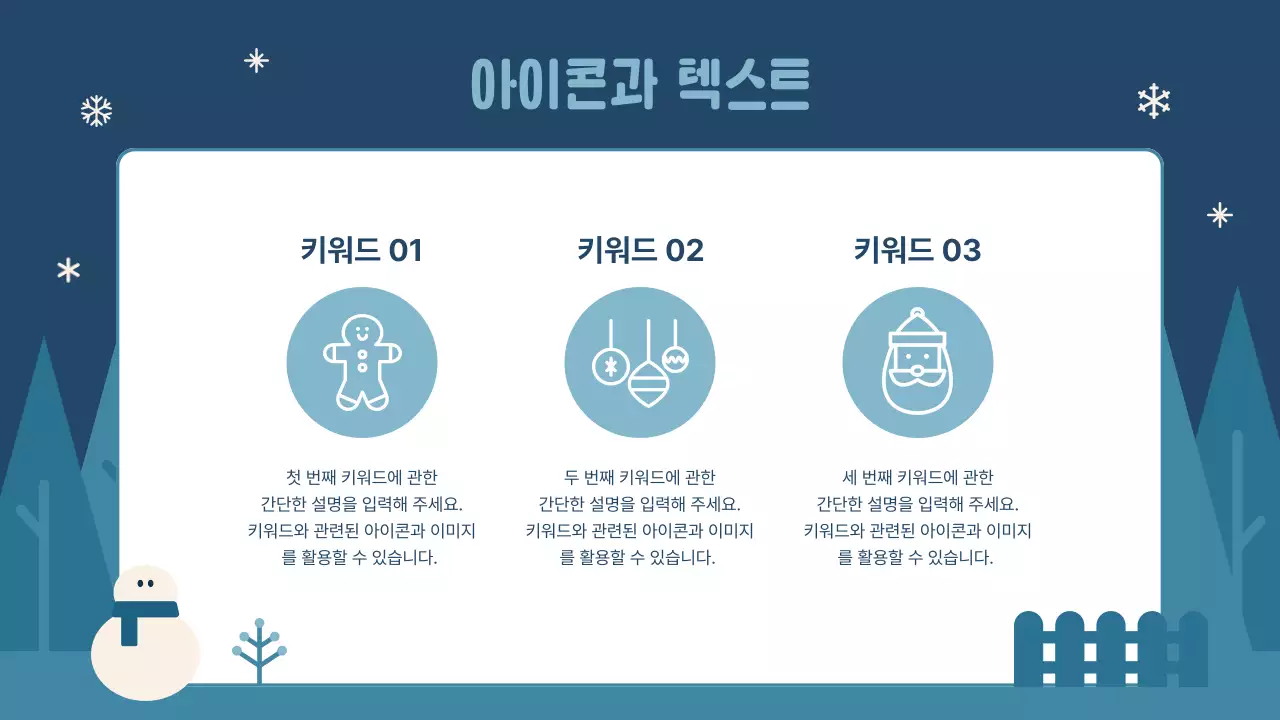 아이콘과 텍스트

키워드 01

첫 번째 키워드에 관한 간단한 설명을 입력해 주세요. 키워드와 관련된 아이콘과 이미지를 활용할 수 있습니다.

키워드 02

두 번째 키워드에 관한 간단한 설명을 입력해 주세요. 키워드와 관련된 아이콘과 이미지를 활용할 수 있습니다.

키워드 03

세 번째 키워드에 관한 간단한 설명을 입력해 주세요. 키워드와 관련된 아이콘과 이미지를 활용할 수 있습니다.